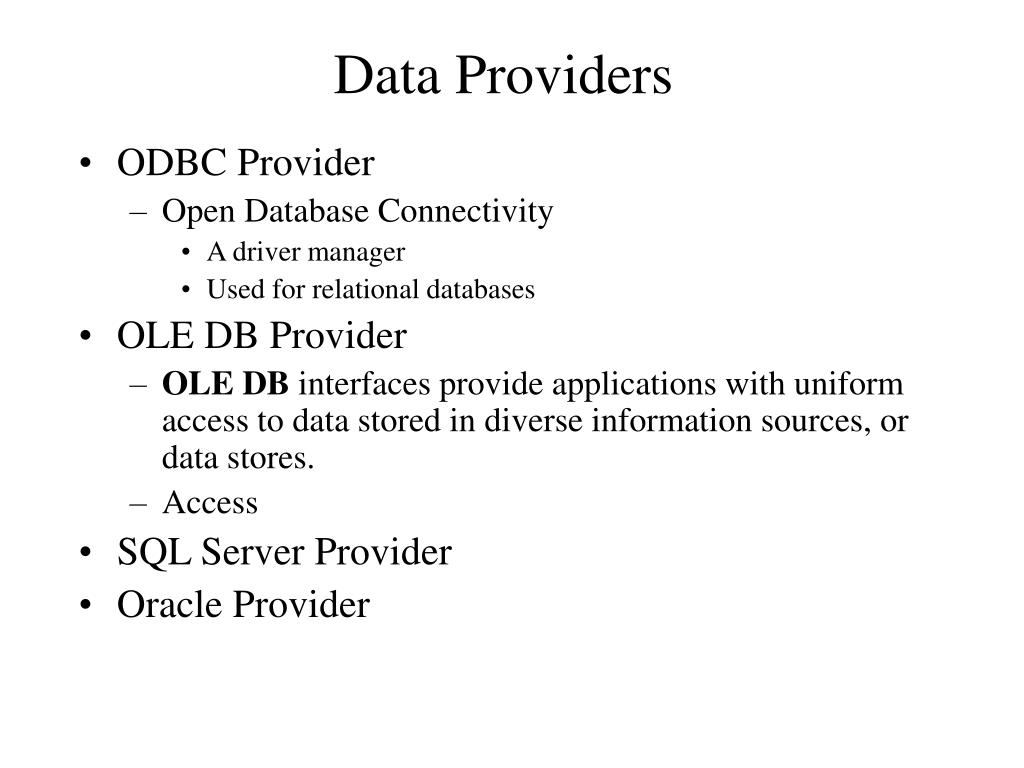 Data Providers

• ODBC Provider
– Open Database Connectivity
• A driver manager
• Used for relational databases
• OLE DB Provider
– OLE DB interfaces provide applications with uniform access to data stored in diverse information sources, or data stores.
– Access
• SQL Server Provider
• Oracle Provider